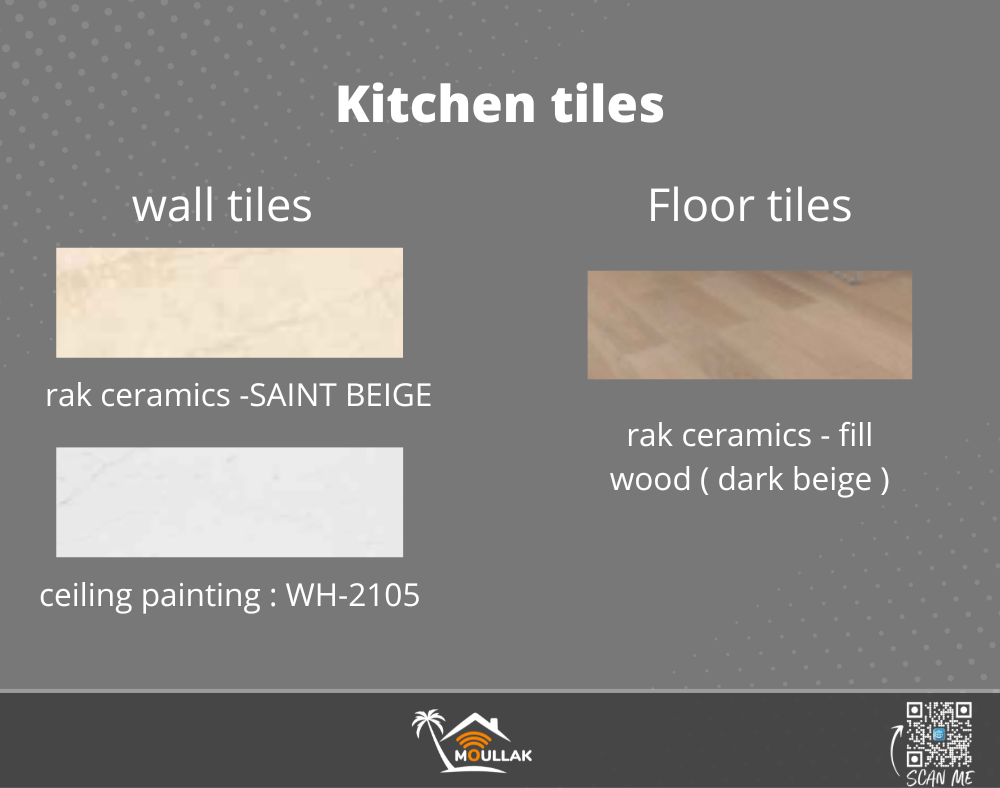 Kitchen tiles

wall tiles

rak ceramics -SAINT BEIGE

ceiling painting : WH-2105

Floor tiles

rak ceramics - fill wood ( dark beige )

MOULLAK

SCAN ME